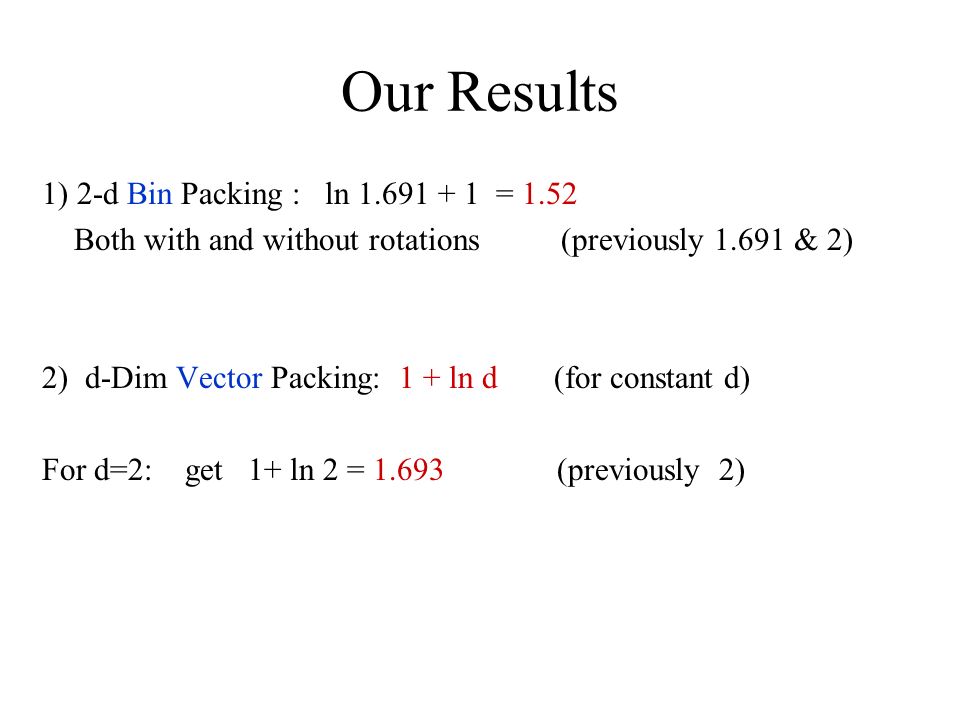 Our Results

1) 2-d Bin Packing : $\ln 1.691 + 1 = 1.52$
Both with and without rotations (previously 1.691 & 2)

2) d-Dim Vector Packing: $1 + \ln d$ (for constant d)

For d=2: get $1+ \ln 2 = 1.693$ (previously 2)